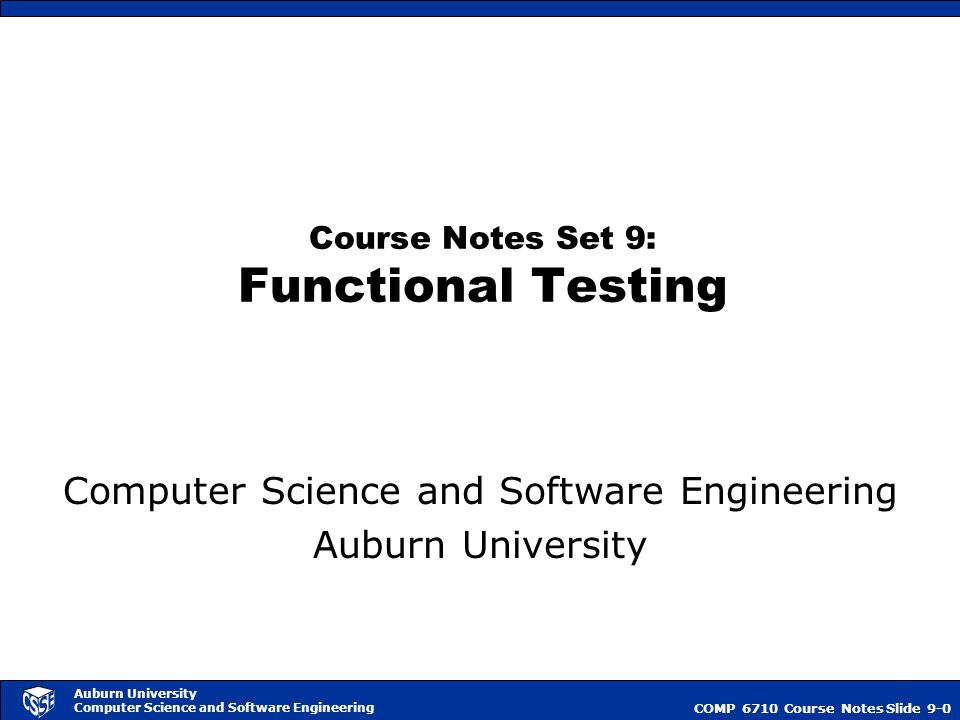 Course Notes Set 9:
Functional Testing

Computer Science and Software Engineering
Auburn University

CSSE

Auburn University
Computer Science and Software Engineering

COMP 6710 Course Notes Slide 9-0